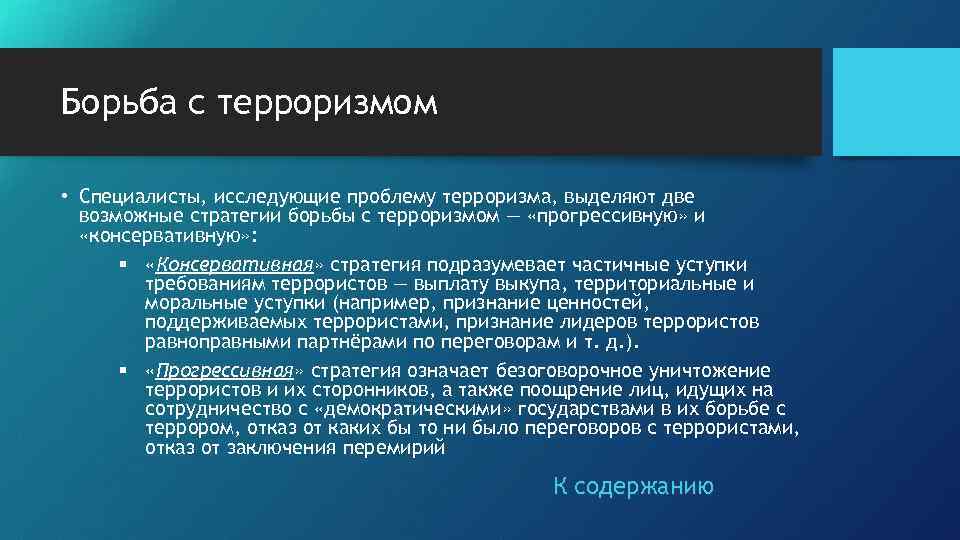 Борьба с терроризмом

• Специалисты, исследующие проблему терроризма, выделяют две возможные стратегии борьбы с терроризмом — «прогрессивную» и «консервативную»:

▪ «Консервативная» стратегия подразумевает частичные уступки требованиям террористов — выплату выкупа, территориальные и моральные уступки (например, признание ценностей, поддерживаемых террористами, признание лидеров террористов равноправными партнёрами по переговорам и т. д.).

▪ «Прогрессивная» стратегия означает безоговорочное уничтожение террористов и их сторонников, а также поощрение лиц, идущих на сотрудничество с «демократическими» государствами в их борьбе с террором, отказ от каких бы то ни было переговоров с террористами, отказ от заключения перемирий

К содержанию